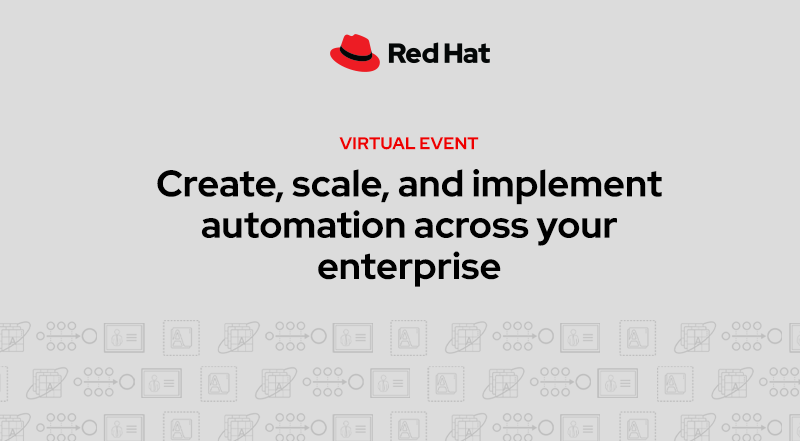 Red Hat

VIRTUAL EVENT

Create, scale, and implement automation across your enterprise